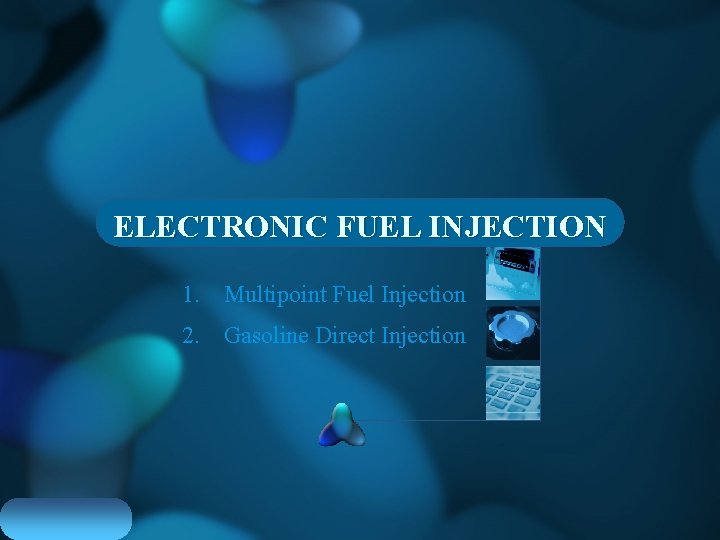 ELECTRONIC FUEL INJECTION

1. Multipoint Fuel Injection
2. Gasoline Direct Injection